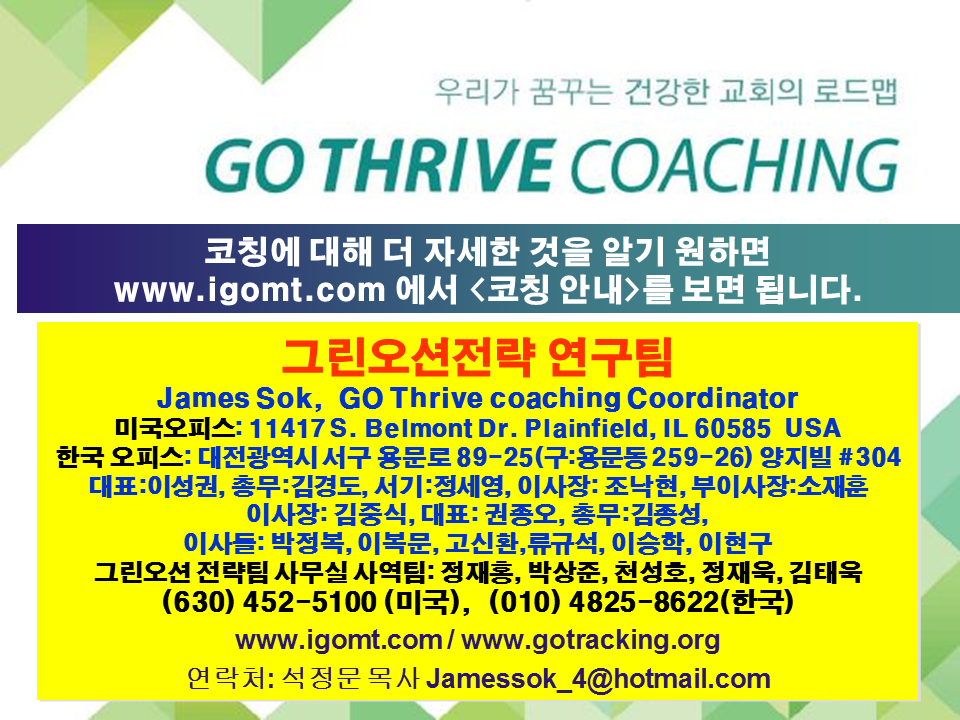 우리가 꿈꾸는 건강한 교회의 로드맵

GO THRIVE COACHING

코칭에 대해 더 자세한 것을 알기 원하면
www.igomt.com 에서 <코칭 안내>를 보면 됩니다.

그린오션전략 연구팀

James Sok, GO Thrive coaching Coordinator

미국오피스: 11417 S. Belmont Dr. Plainfield, IL 60585 USA

한국 오피스: 대전광역시 서구 용문로 89-25(구:용문동 259-26) 양지빌 #304

대표:이성권, 총무:김경도, 서기:정세영, 이사장: 조낙현, 부이사장:소재훈

이사장: 김중식, 대표: 권종오, 총무:김종성,

이사들: 박정복, 이복문, 고신환,류규석, 이승학, 이현구

그린오션 전략팀 사무실 사역팀: 정재홍, 박상준, 천성호, 정재욱, 김태욱

(630) 452-5100 (미국), (010) 4825-8622(한국)

www.igomt.com / www.gotracking.org

연락처: 석정문 목사 Jamessok_4@hotmail.com